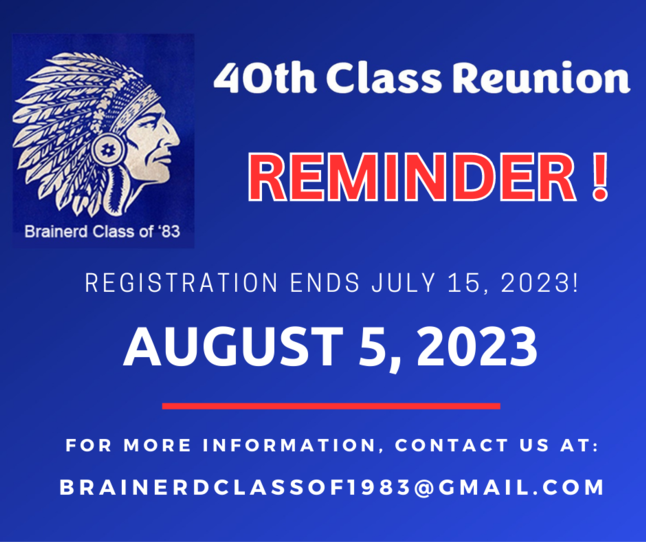 Brainerd Class of '83

40th Class Reunion

REMINDER !

REGISTRATION ENDS JULY 15, 2023!

AUGUST 5, 2023

FOR MORE INFORMATION, CONTACT US AT:

BRAINERDCLASSOF1983@GMAIL.COM